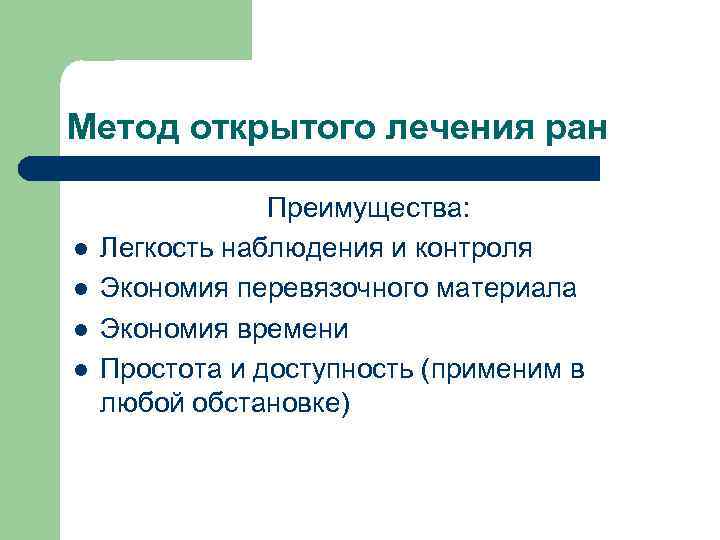 Метод открытого лечения ран

Преимущества:

- Легкость наблюдения и контроля
- Экономия перевязочного материала
- Экономия времени
- Простота и доступность (применим в любой обстановке)